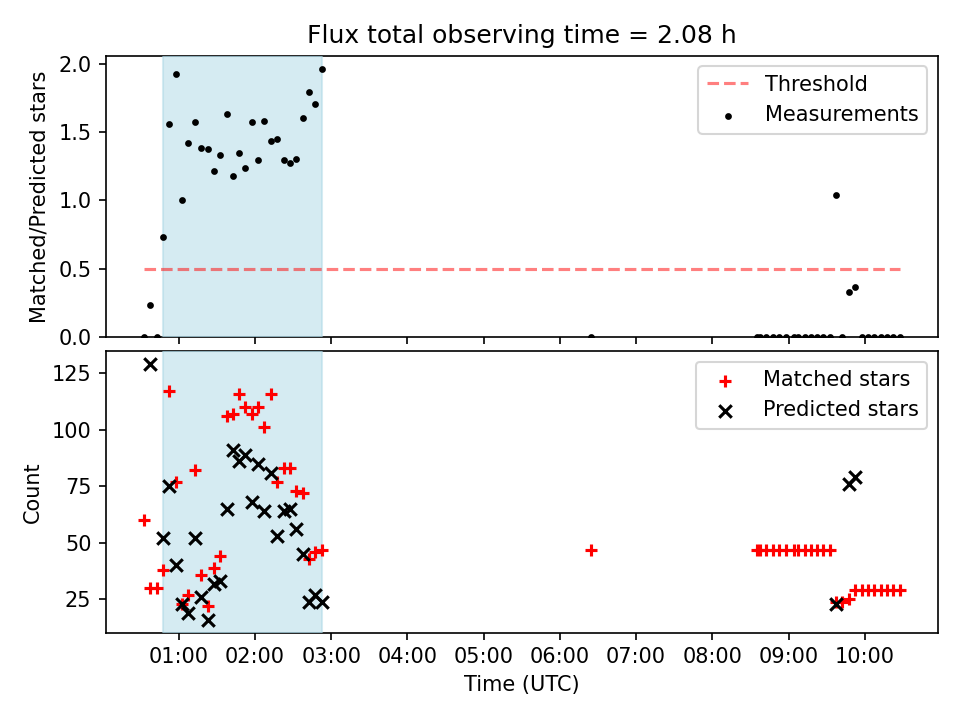 Flux total observing time = 2.08 h

Matched/Predicted stars

2.0
1.5
1.0
0.5
0.0

Threshold
Measurements

Count

125
100
75
50
25

Matched stars
Predicted stars

01:00 02:00 03:00 04:00 05:00 06:00 07:00 08:00 09:00 10:00

Time (UTC)